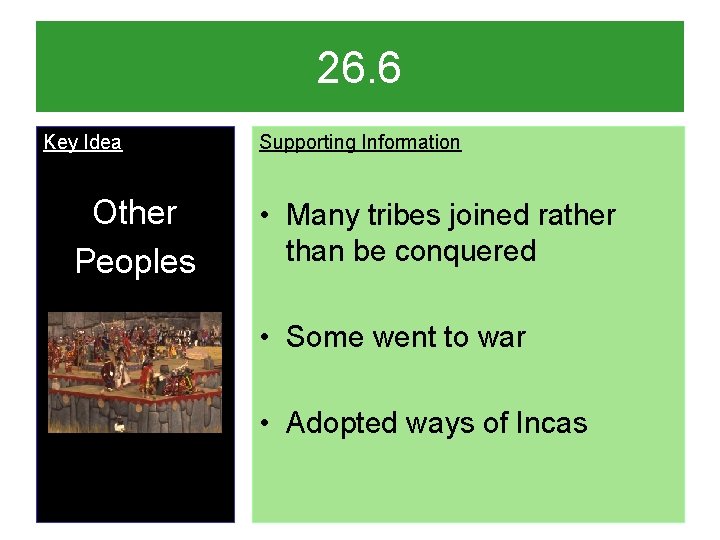 26.6

Key Idea

Other Peoples

Supporting Information

• Many tribes joined rather than be conquered

• Some went to war

• Adopted ways of Incas